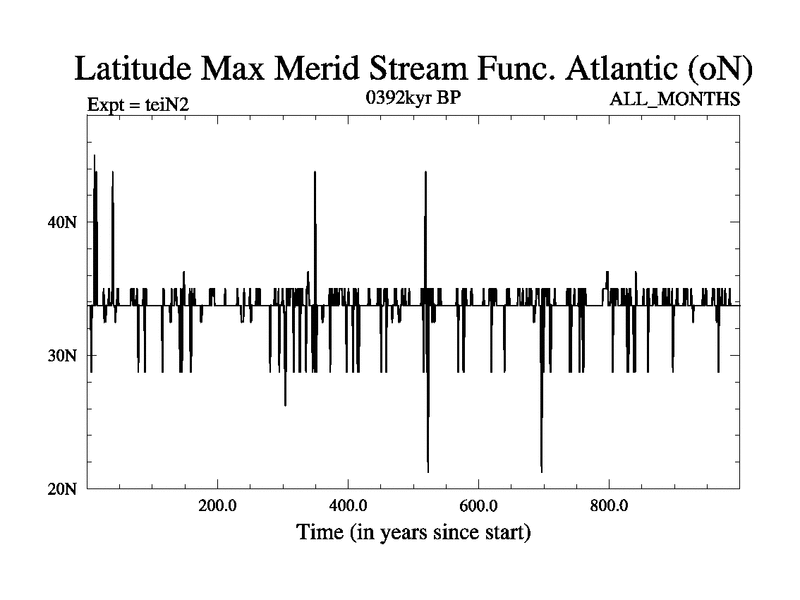 Latitude Max Merid Stream Func. Atlantic (oN)

Expt = teiN2
0392kyr BP
ALL_MONTHS

40N
30N
20N

200.0
400.0
600.0
800.0

Time (in years since start)